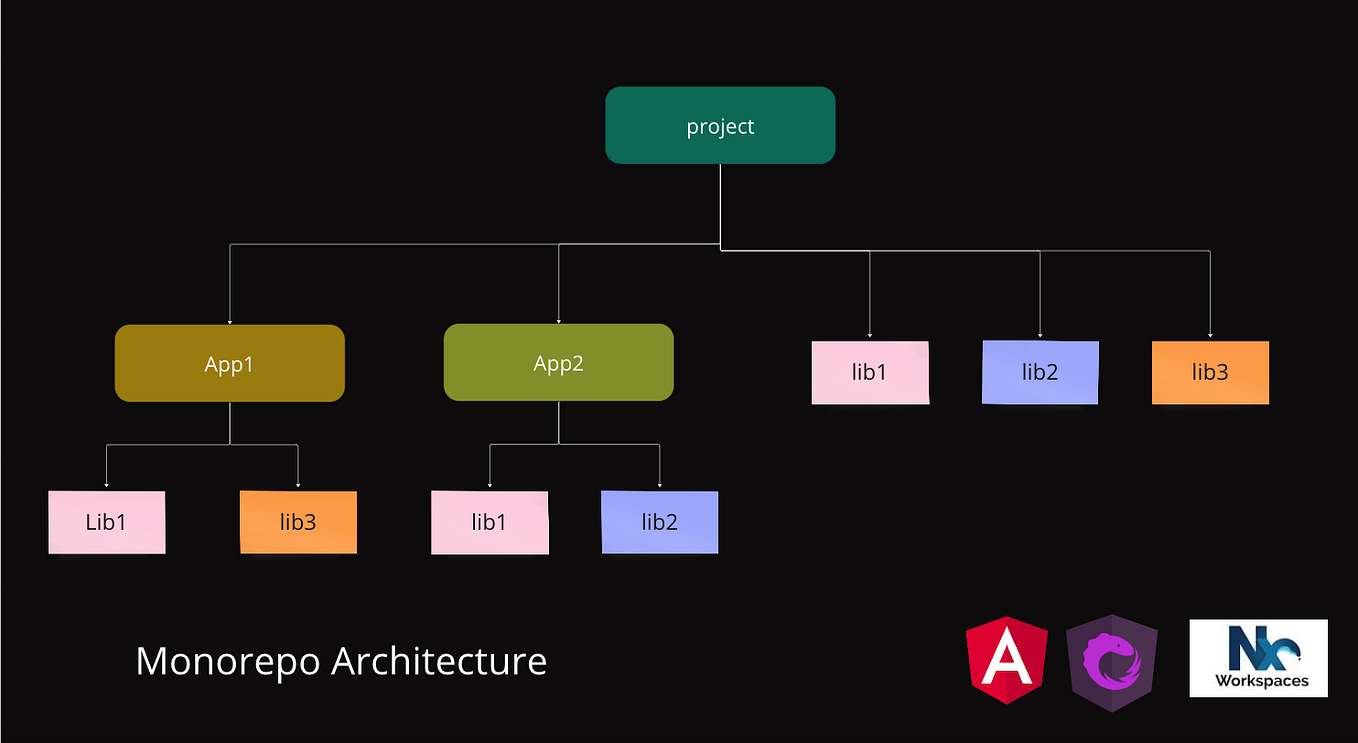 project

App1

App2

lib1

lib2

lib3

Lib1

lib3

lib1

lib2

Monorepo Architecture

A

Nx
Workspaces